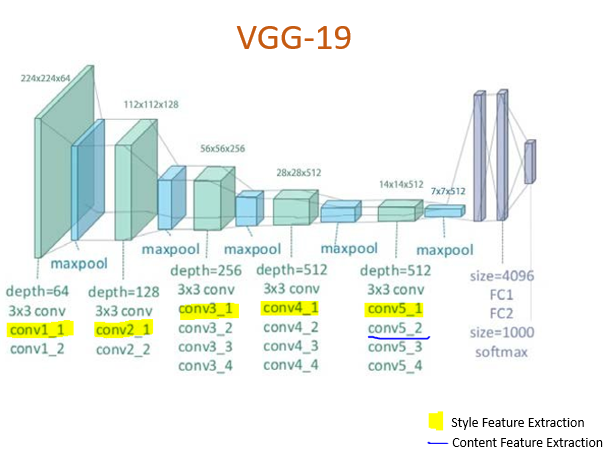 VGG-19

224x224x64

112x112x128

56x56x256

28x28x512

14x14x512

7x7x512

maxpool

maxpool

maxpool

maxpool

maxpool

depth=64
3x3 conv
conv1_1
conv1_2

depth=128
3x3 conv
conv2_1
conv2_2

depth=256
3x3 conv
conv3_1
conv3_2
conv3_3
conv3_4

depth=512
3x3 conv
conv4_1
conv4_2
conv4_3
conv4_4

depth=512
3x3 conv
conv5_1
conv5_2
conv5_3
conv5_4

size=4096
FC1
FC2
size=1000
softmax

Style Feature Extraction
Content Feature Extraction